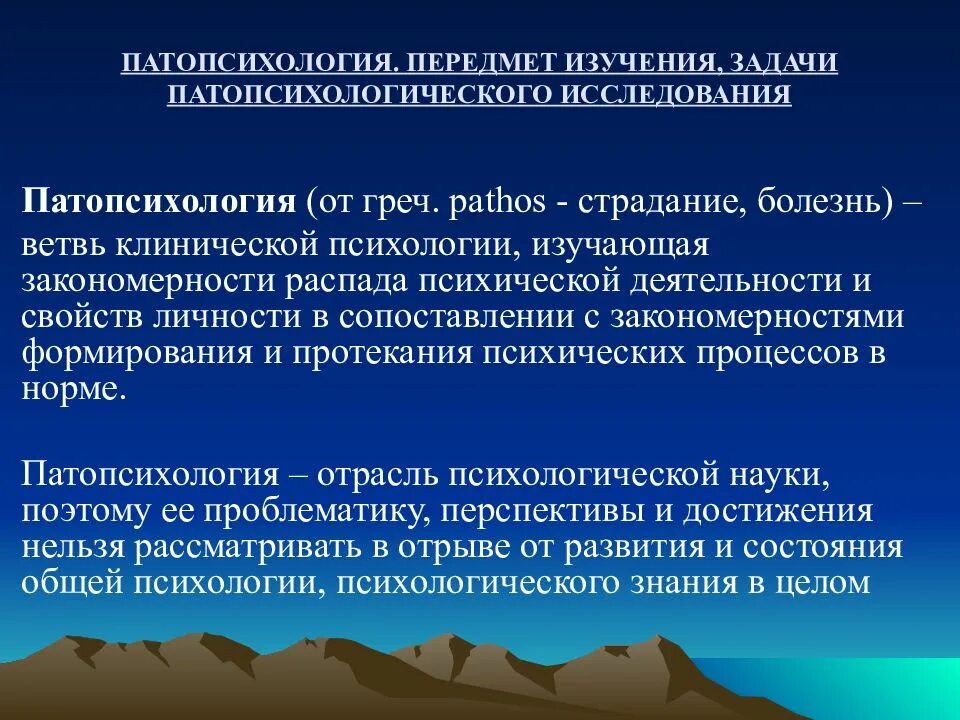 ПАТОПСИХОЛОГИЯ. ПЕРЕДМЕТ ИЗУЧЕНИЯ, ЗАДАЧИ ПАТОПСИХОЛОГИЧЕСКОГО ИССЛЕДОВАНИЯ

Патопсихология (от греч. pathos - страдание, болезнь) – ветвь клинической психологии, изучающая закономерности распада психической деятельности и свойств личности в сопоставлении с закономерностями формирования и протекания психических процессов в норме.

Патопсихология – отрасль психологической науки, поэтому ее проблематику, перспективы и достижения нельзя рассматривать в отрыве от развития и состояния общей психологии, психологического знания в целом